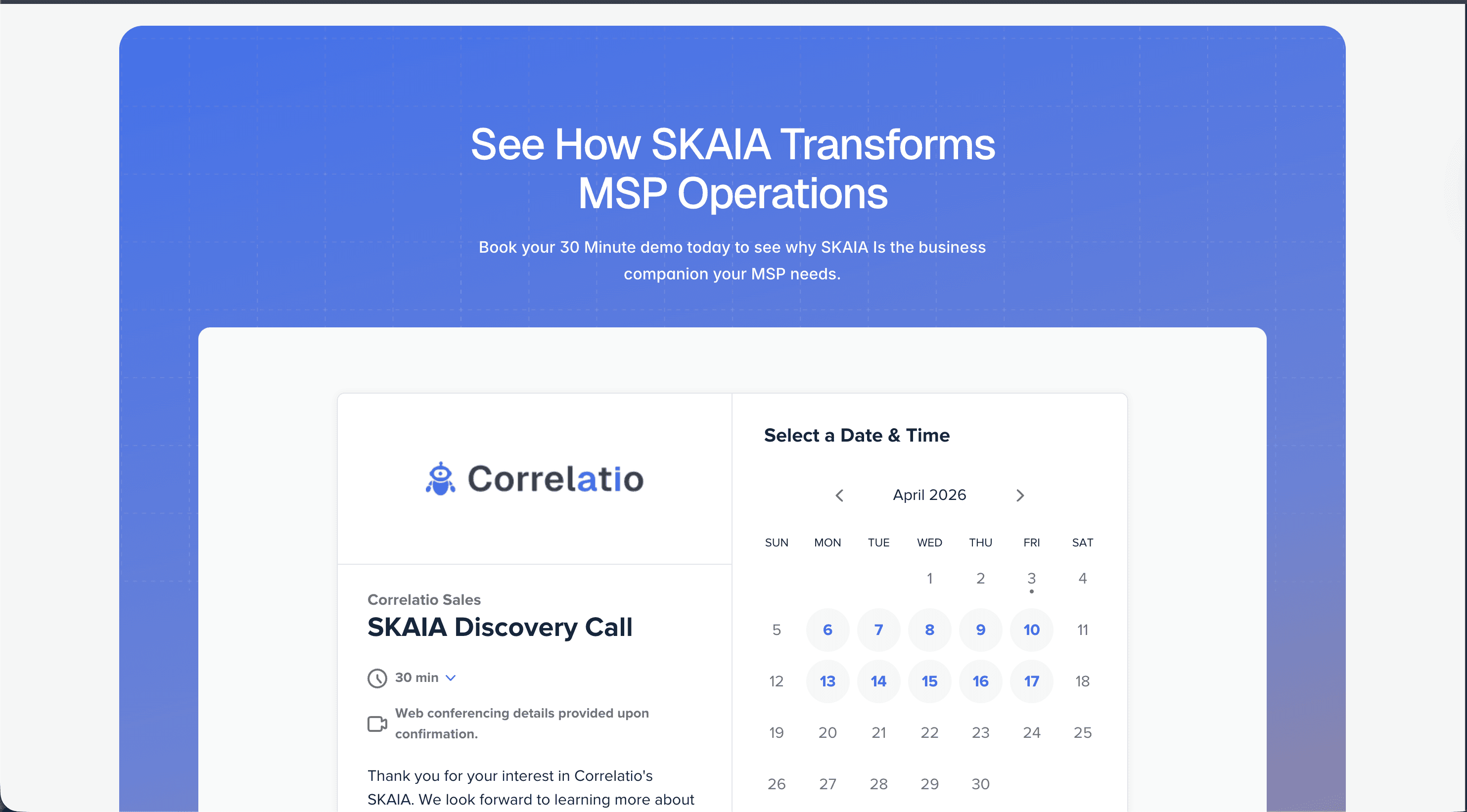 See How SKAIA Transforms MSP Operations

Book your 30 Minute demo today to see why SKAIA Is the business companion your MSP needs.

Correlatio

Correlatio Sales

SKAIA Discovery Call

30 min

Web conferencing details provided upon confirmation.

Thank you for your interest in Correlatio's SKAIA. We look forward to learning more about

Select a Date & Time

April 2026

| SUN | MON | TUE | WED | THU | FRI | SAT |
|---|---|---|---|---|---|---|
| | | | 1 | 2 | 3 | 4 |
| 5 | 6 | 7 | 8 | 9 | 10 | 11 |
| 12 | 13 | 14 | 15 | 16 | 17 | 18 |
| 19 | 20 | 21 | 22 | 23 | 24 | 25 |
| 26 | 27 | 28 | 29 | 30 | | |